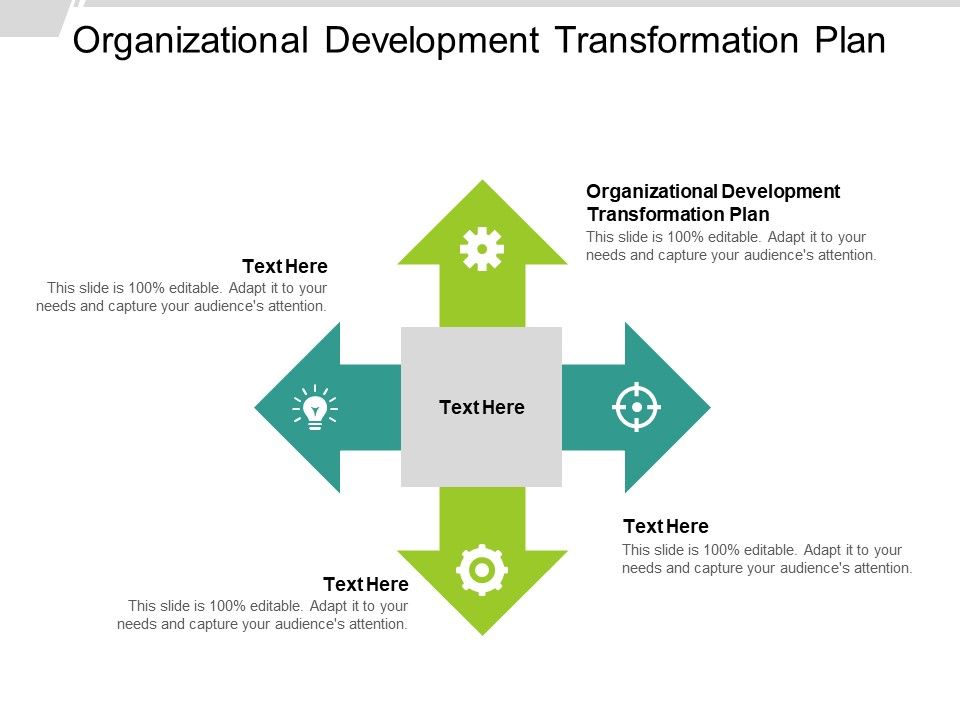 Organizational Development Transformation Plan

Organizational Development Transformation Plan
This slide is 100% editable. Adapt it to your needs and capture your audience's attention.

Text Here
This slide is 100% editable. Adapt it to your needs and capture your audience's attention.

Text Here

Text Here
This slide is 100% editable. Adapt it to your needs and capture your audience's attention.

Text Here
This slide is 100% editable. Adapt it to your needs and capture your audience's attention.